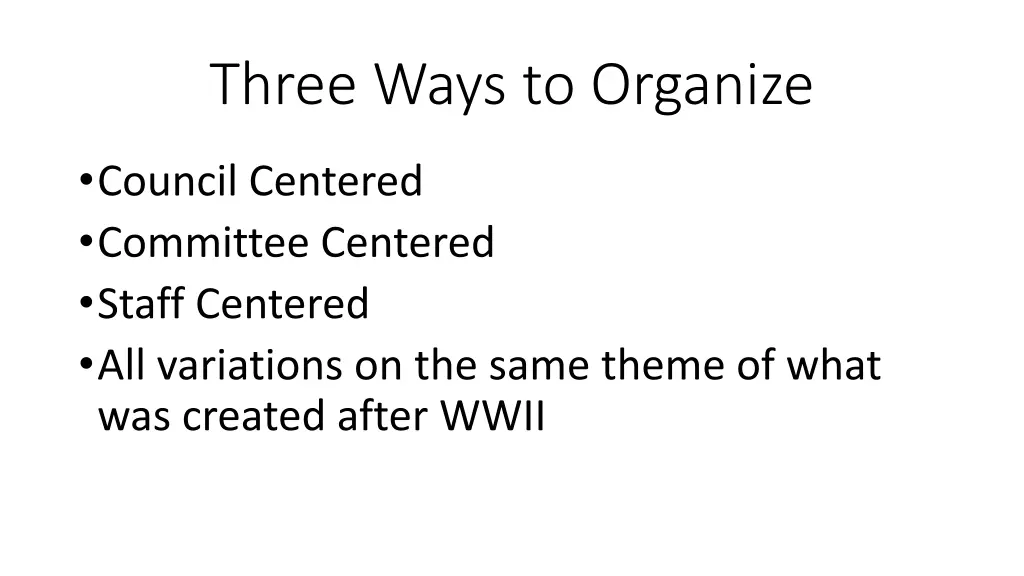 Three Ways to Organize

• Council Centered
• Committee Centered
• Staff Centered
• All variations on the same theme of what was created after WWII